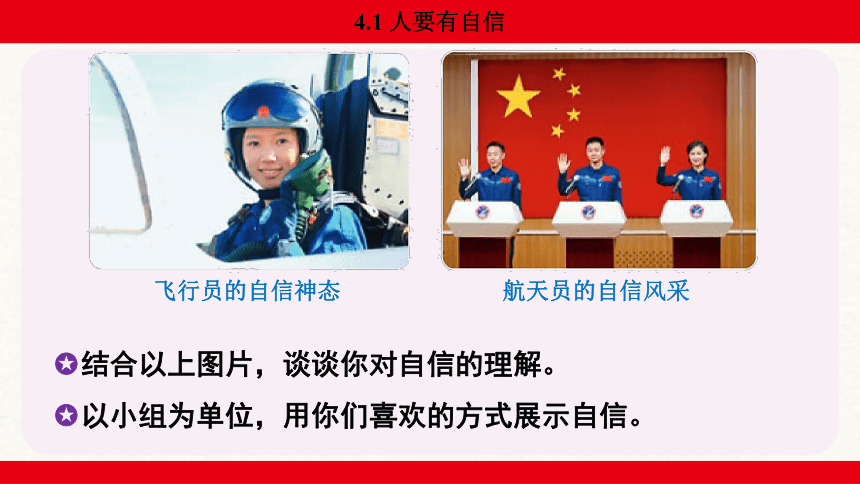 4.1 人要有自信

飞行员的自信神态

航天员的自信风采

✪结合以上图片，谈谈你对自信的理解。

✪以小组为单位，用你们喜欢的方式展示自信。